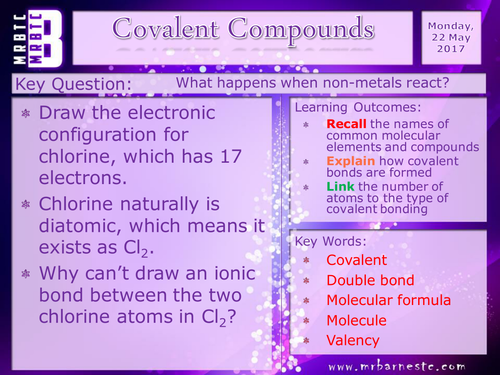 MRBTC MRBTC B

Covalent Compounds

Monday, 22 May 2017

Key Question: What happens when non-metals react?

* Draw the electronic configuration for chlorine, which has 17 electrons.
* Chlorine naturally is diatomic, which means it exists as $Cl_2$.
* Why can't draw an ionic bond between the two chlorine atoms in $Cl_2$?

Learning Outcomes:
* Recall the names of common molecular elements and compounds
* Explain how covalent bonds are formed
* Link the number of atoms to the type of covalent bonding

Key Words:
* Covalent
* Double bond
* Molecular formula
* Molecule
* Valency

www.mrbarnestc.com